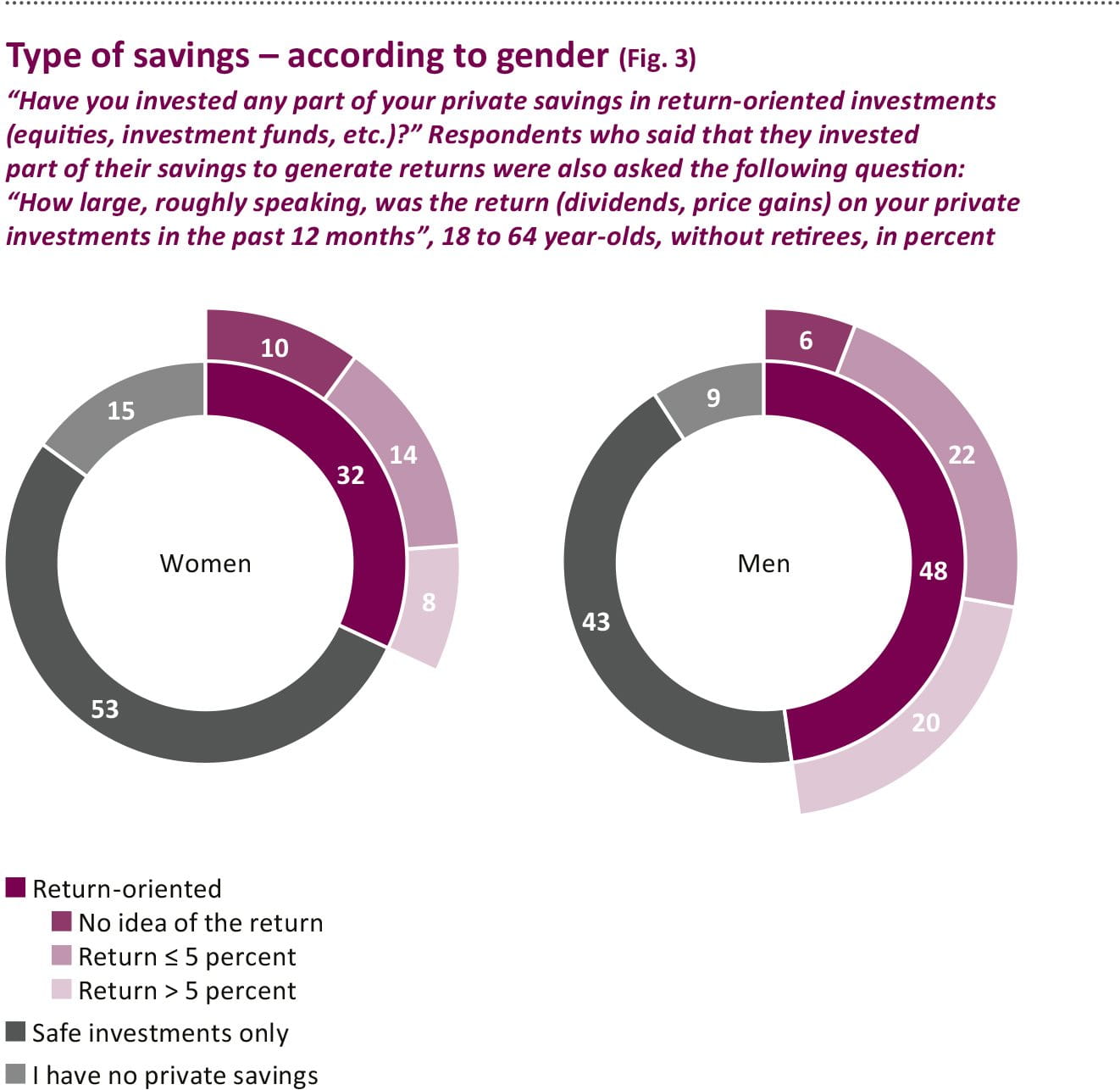 Type of savings – according to gender (Fig. 3)

“Have you invested any part of your private savings in return-oriented investments (equities, investment funds, etc.)?” Respondents who said that they invested part of their savings to generate returns were also asked the following question: “How large, roughly speaking, was the return (dividends, price gains) on your private investments in the past 12 months”, 18 to 64 year-olds, without retirees, in percent

10
15
14
32
Women
8
53

6
9
22
Men
48
43
20

Return-oriented
No idea of the return
Return ≤ 5 percent
Return > 5 percent
Safe investments only
I have no private savings